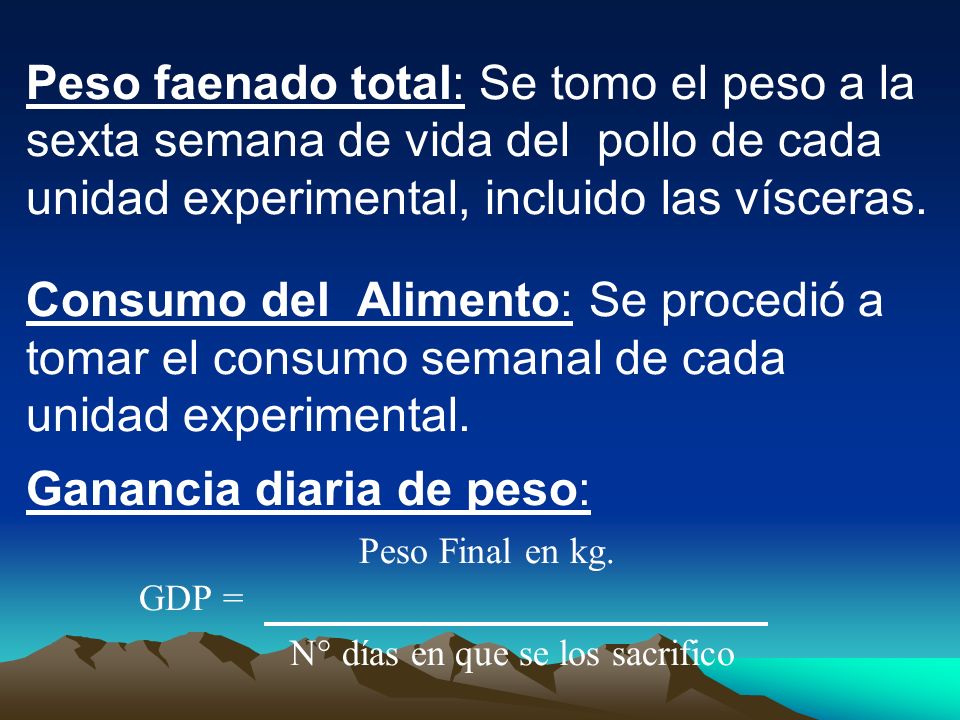 Peso faenado total: Se tomo el peso a la sexta semana de vida del pollo de cada unidad experimental, incluido las vísceras.

Consumo del Alimento: Se procedió a tomar el consumo semanal de cada unidad experimental.

Ganancia diaria de peso:

$GDP = \frac{\text{Peso Final en kg.}}{\text{N° días en que se los sacrifico}}$